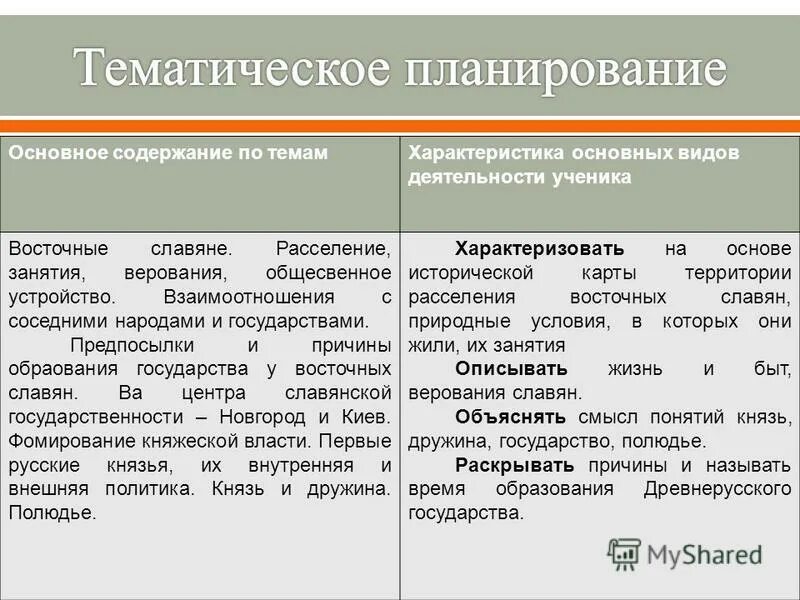 Тематическое планирование

| Основное содержание по темам | Характеристика основных видов деятельности ученика |
|---|---|
| Восточные славяне. Расселение, занятия, верования, общесвенное устройство. Взаимоотношения с соседними народами и государствами. Предпосылки и причины обраования государства у восточных славян. Ва центра славянской государственности – Новгород и Киев. Фомирование княжеской власти. Первые русские князья, их внутренняя и внешняя политика. Князь и дружина. Полюдье. | **Характеризовать** на основе исторической карты территории расселения восточных славян, природные условия, в которых они жили, их занятия **Описывать** жизнь и быт, верования славян. **Объяснять** смысл понятий князь, дружина, государство, полюдье. **Раскрывать** причины и называть время образования Древнерусского государства. |

MyShared